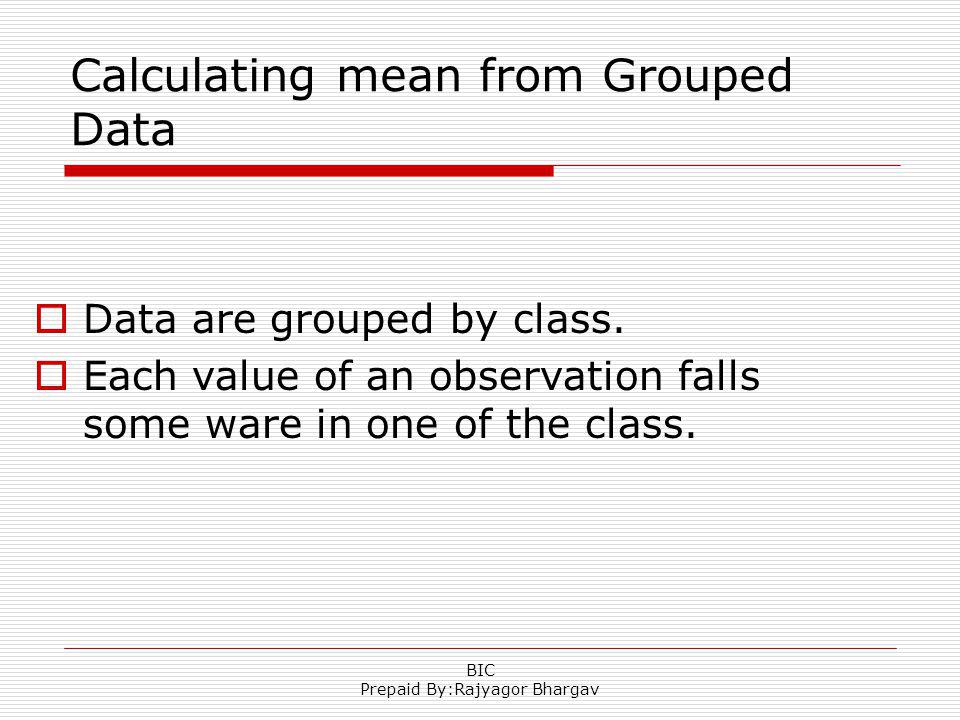 Calculating mean from Grouped Data

Data are grouped by class.

Each value of an observation falls some ware in one of the class.

BIC
Prepaid By:Rajyagor Bhargav